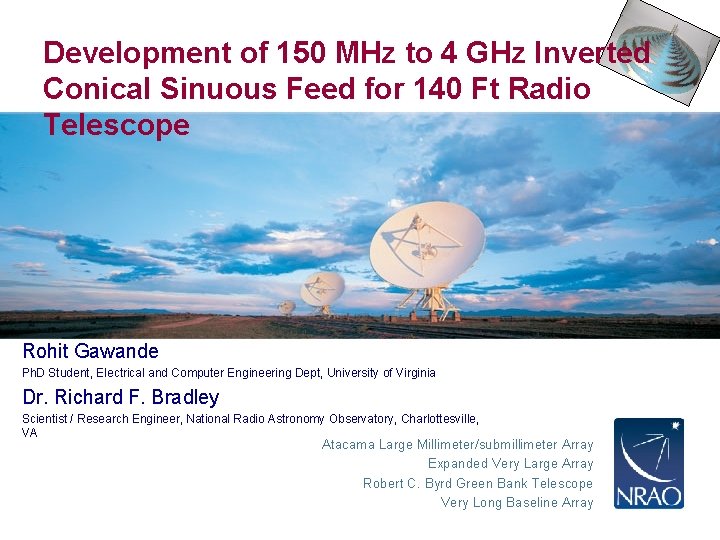 Development of 150 MHz to 4 GHz Inverted Conical Sinuous Feed for 140 Ft Radio Telescope

Rohit Gawande

PhD Student, Electrical and Computer Engineering Dept, University of Virginia

Dr. Richard F. Bradley

Scientist / Research Engineer, National Radio Astronomy Observatory, Charlottesville, VA

Atacama Large Millimeter/submillimeter Array
Expanded Very Large Array
Robert C. Byrd Green Bank Telescope
Very Long Baseline Array

NRAO